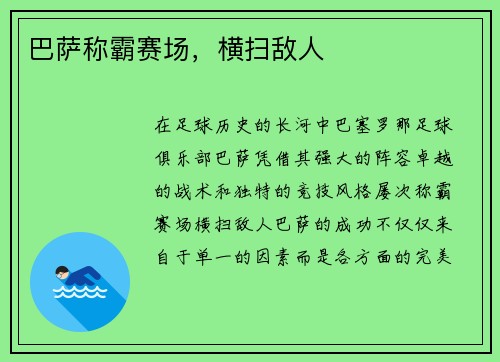 巴萨称霸赛场，横扫敌人

在足球历史的长河中巴塞罗那足球俱乐部巴萨凭借其强大的阵容卓越的战术和独特的竞技风格屡次称霸赛场横扫敌人巴萨的成功不仅仅来自于单一的因素而是各方面的完美